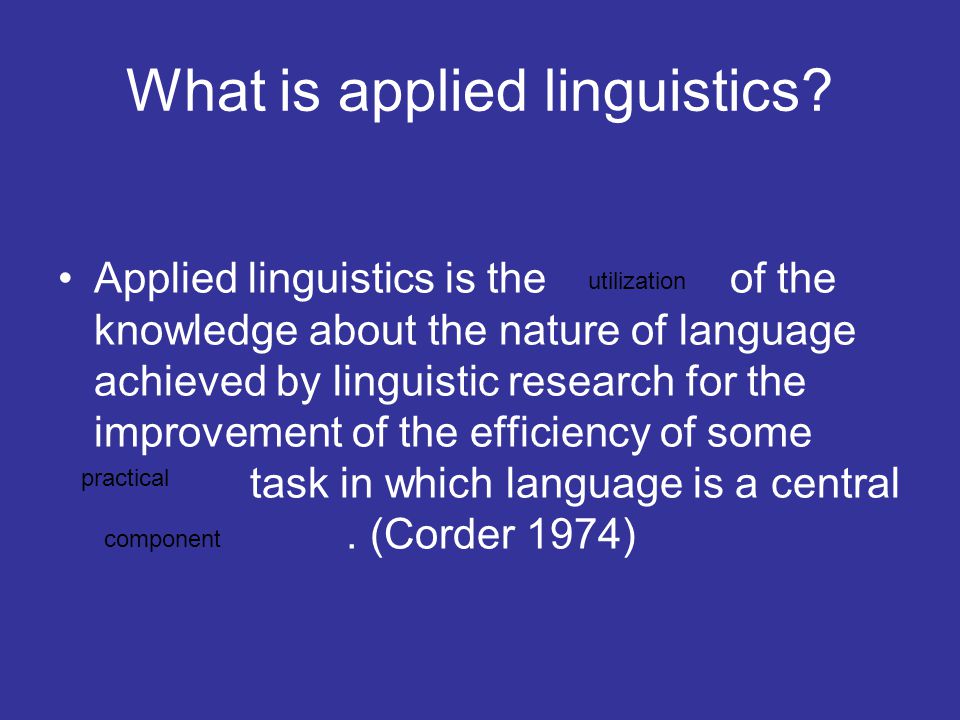 What is applied linguistics?

• Applied linguistics is the utilization of the knowledge about the nature of language achieved by linguistic research for the improvement of the efficiency of some practical task in which language is a central component . (Corder 1974)